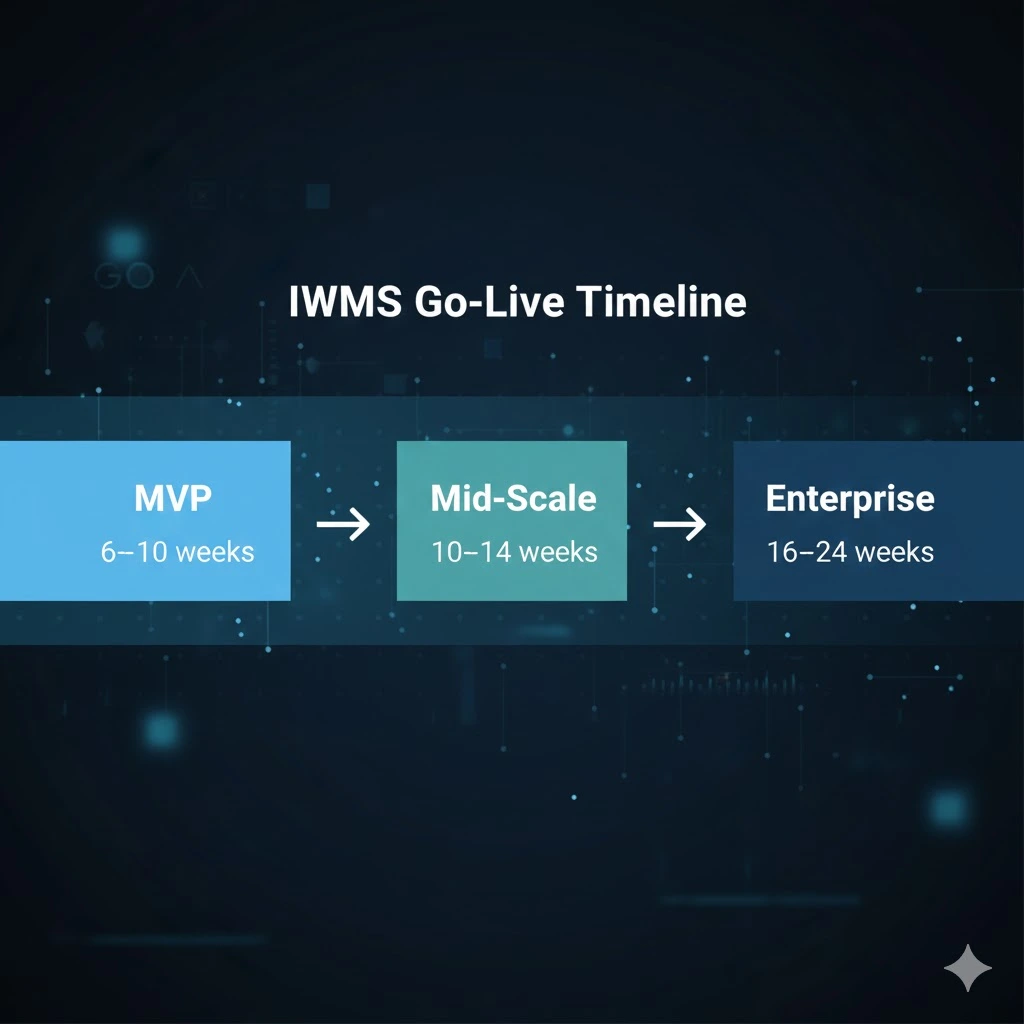 IWMS Go-Live Timeline

MVP
6–10 weeks

→

Mid-Scale
10–14 weeks

→

Enterprise
16–24 weeks